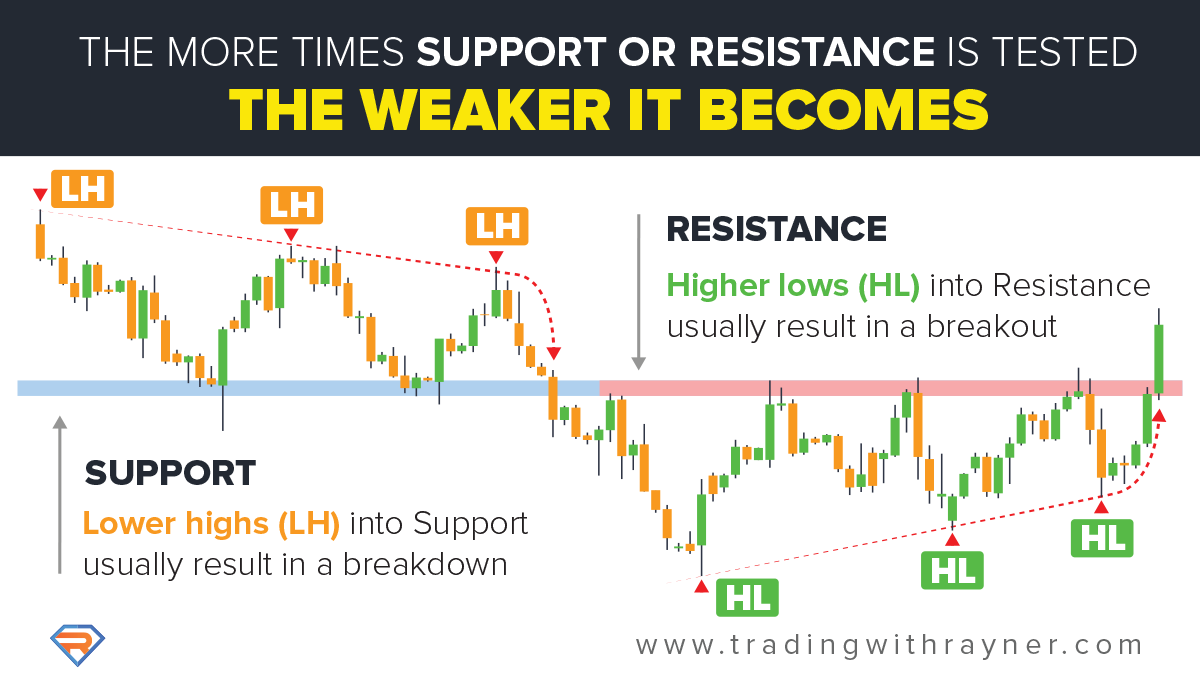 THE MORE TIMES SUPPORT OR RESISTANCE IS TESTED
THE WEAKER IT BECOMES

LH
LH
LH

RESISTANCE

Higher lows (HL) into Resistance usually result in a breakout

SUPPORT

Lower highs (LH) into Support usually result in a breakdown

HL
HL
HL

www.tradingwithrayner.com